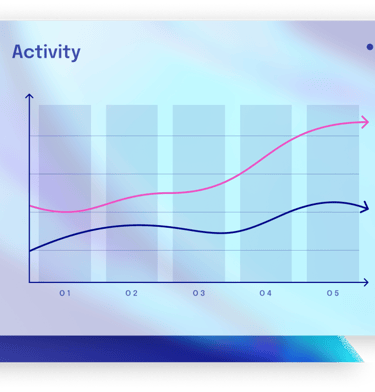 Activity

01
02
03
04
05